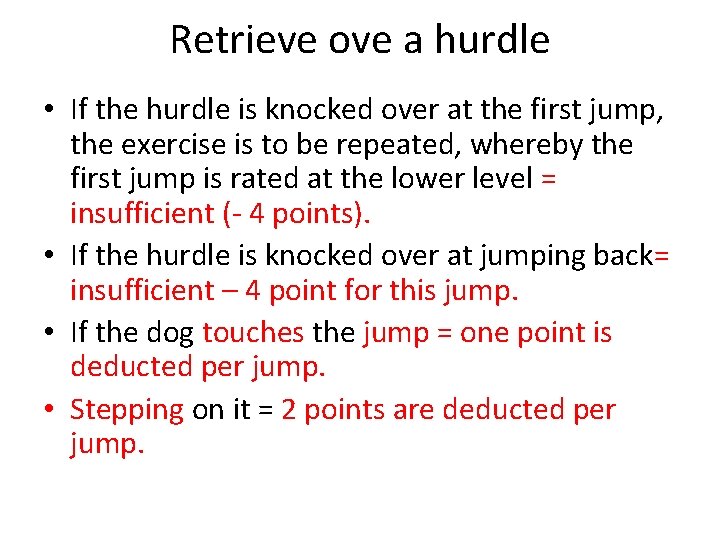 Retrieve ove a hurdle

• If the hurdle is knocked over at the first jump, the exercise is to be repeated, whereby the first jump is rated at the lower level = insufficient (- 4 points).
• If the hurdle is knocked over at jumping back= insufficient – 4 point for this jump.
• If the dog touches the jump = one point is deducted per jump.
• Stepping on it = 2 points are deducted per jump.